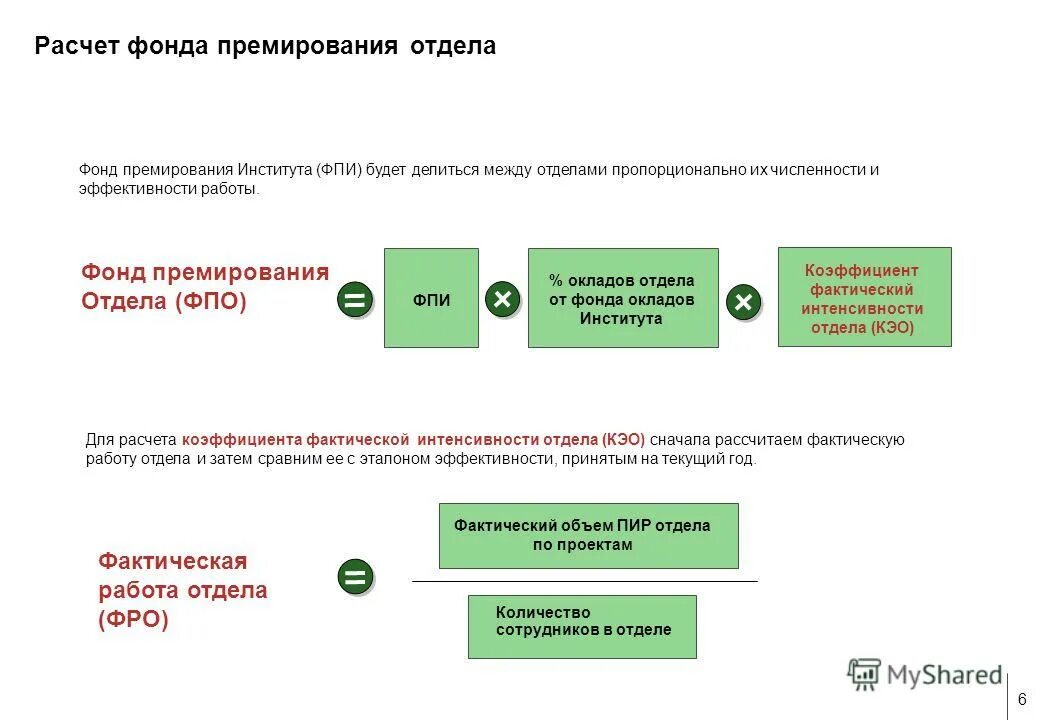 Расчет фонда премирования отдела

Фонд премирования Института (ФПИ) будет делиться между отделами пропорционально их численности и эффективности работы.

Фонд премирования Отдела (ФПО)

=

ФПИ

×

% окладов отдела от фонда окладов Института

×

Коэффициент фактический интенсивности отдела (КЭО)

Для расчета коэффициента фактической интенсивности отдела (КЭО) сначала рассчитаем фактическую работу отдела и затем сравним ее с эталоном эффективности, принятым на текущий год.

Фактическая работа отдела (ФРО)

=

Фактический объем ПИР отдела по проектам

Количество сотрудников в отделе

MyShared

6